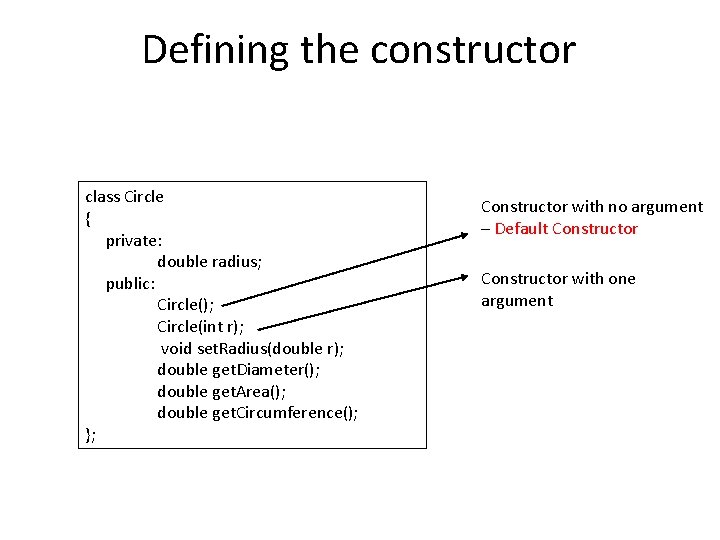 Defining the constructor

class Circle
{
private:
double radius;
public:
Circle();
Circle(int r);
void setRadius(double r);
double getDiameter();
double getArea();
double getCircumference();
};

Constructor with no argument – Default Constructor

Constructor with one argument